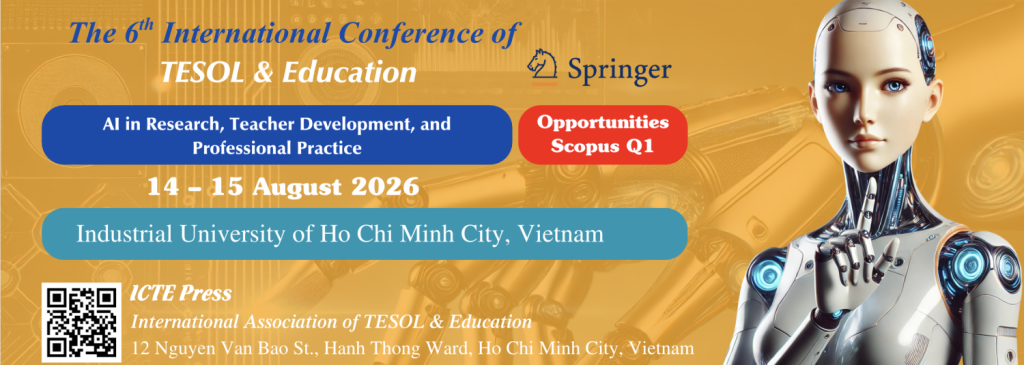 The 6$^{th}$ International Conference of TESOL & Education

Springer

AI in Research, Teacher Development, and Professional Practice

Opportunities Scopus Q1

14 – 15 August 2026

Industrial University of Ho Chi Minh City, Vietnam

ICTE Press

International Association of TESOL & Education

12 Nguyen Van Bao St., Hanh Thong Ward, Ho Chi Minh City, Vietnam